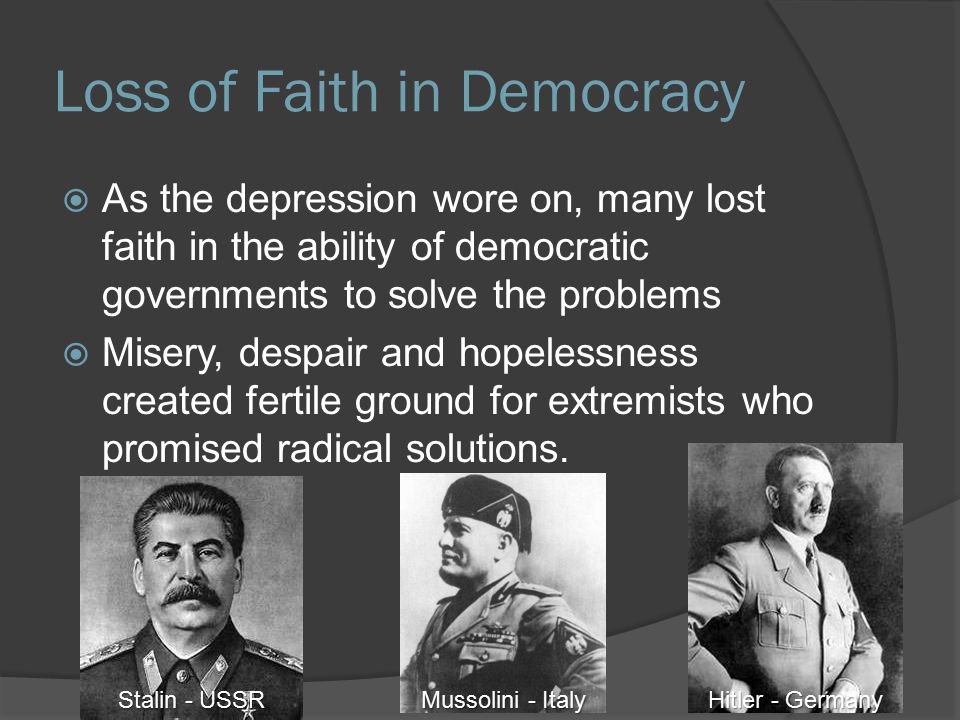 Loss of Faith in Democracy

As the depression wore on, many lost faith in the ability of democratic governments to solve the problems

Misery, despair and hopelessness created fertile ground for extremists who promised radical solutions.

Stalin - USSR

Mussolini - Italy

Hitler - Germany